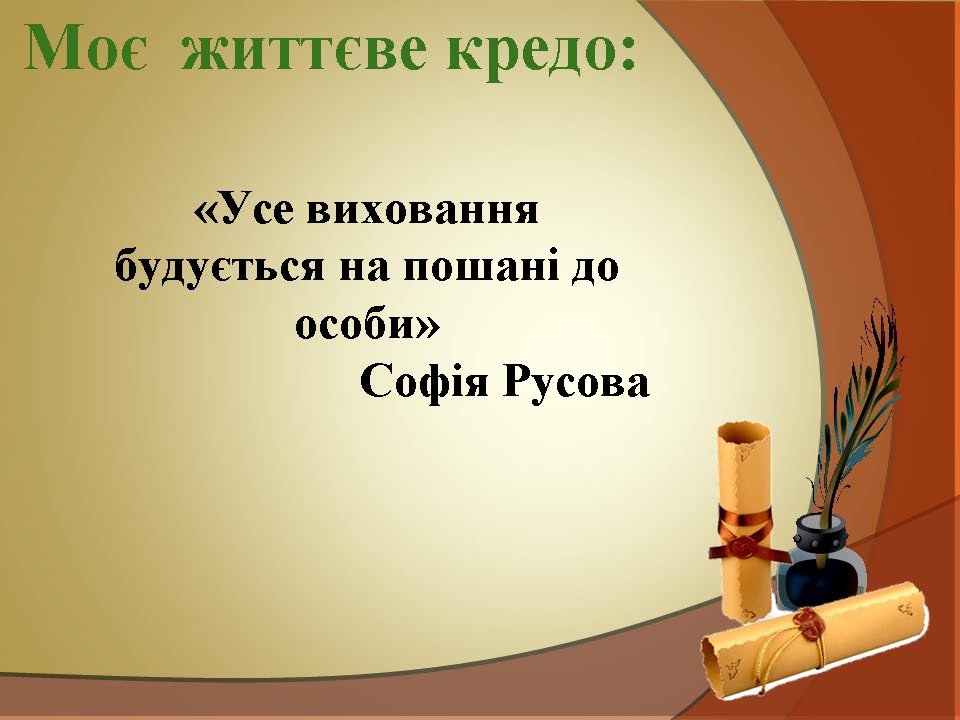 Моє життєве кредо:

«Усе виховання будується на пошані до особи»
Софія Русова